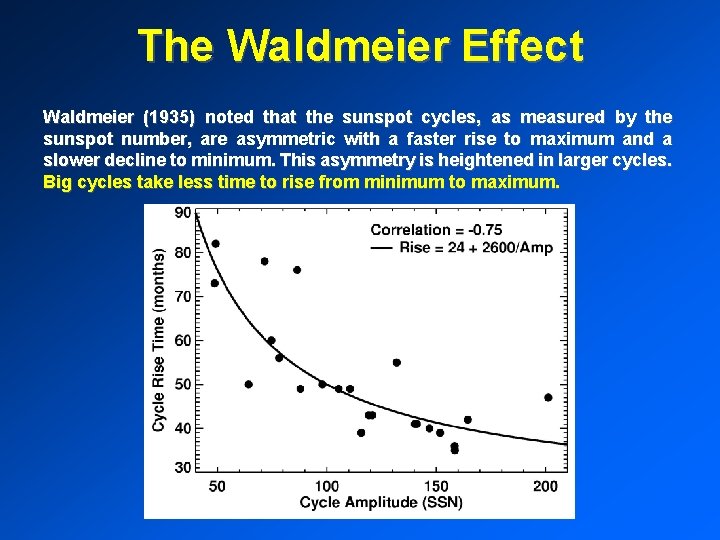 The Waldmeier Effect

Waldmeier (1935) noted that the sunspot cycles, as measured by the sunspot number, are asymmetric with a faster rise to maximum and a slower decline to minimum. This asymmetry is heightened in larger cycles. Big cycles take less time to rise from minimum to maximum.

Correlation = -0.75
Rise = 24 + 2600/Amp

Cycle Rise Time (months)
90
80
70
60
50
40
30

50
100
150
200
Cycle Amplitude (SSN)